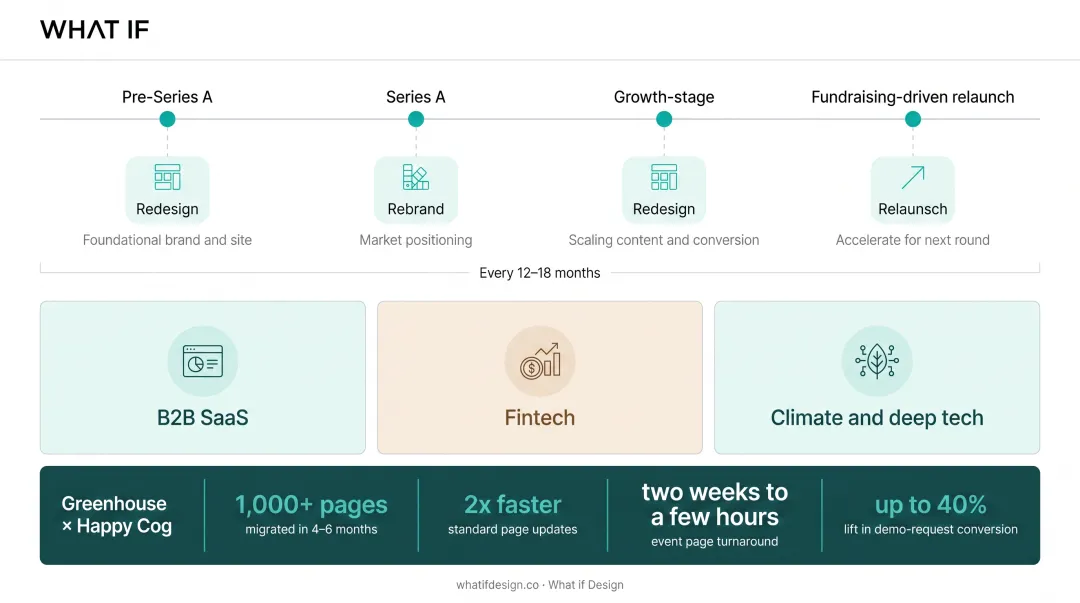 WHAT IF

Pre-Series A
Redesign
Foundational brand and site

Series A
Rebrand
Market positioning

Growth-stage
Redesign
Scaling content and conversion

Fundraising-driven relaunch
Relaunsch
Accelerate for next round

Every 12–18 months

B2B SaaS

Fintech

Climate and deep tech

Greenhouse × Happy Cog

1,000+ pages
migrated in 4–6 months

2x faster
standard page updates

two weeks to a few hours
event page turnaround

up to 40%
lift in demo-request conversion

whatifdesign.co · What if Design